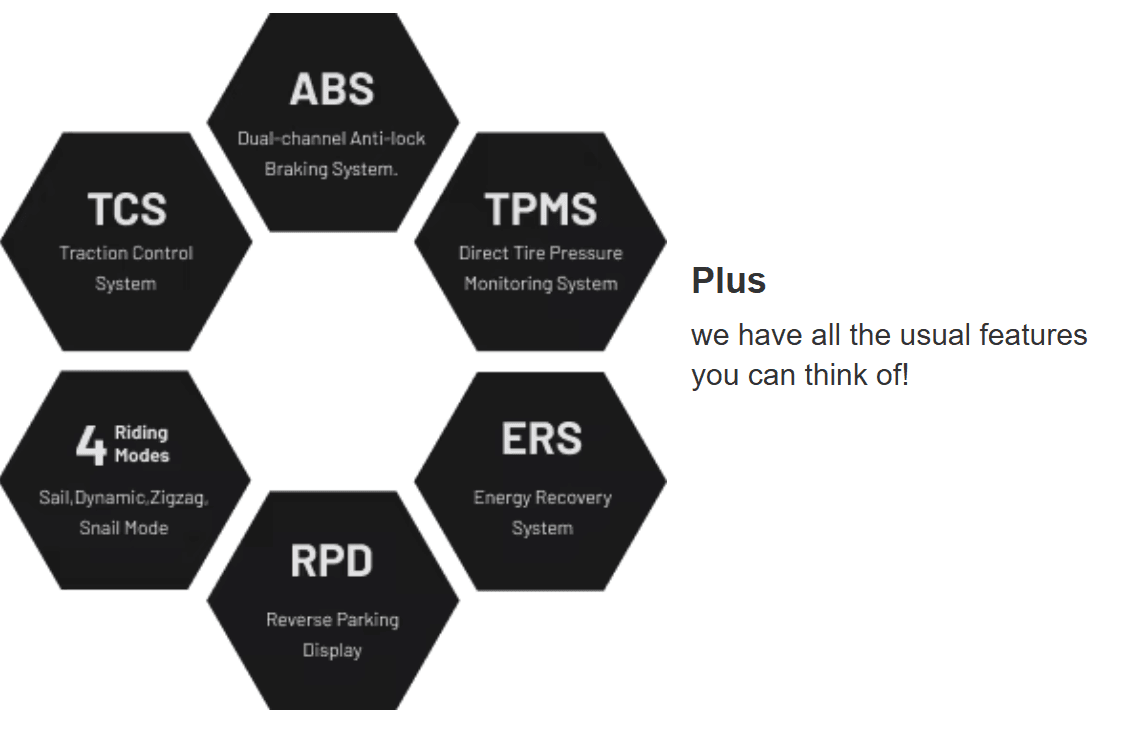 ABS
Dual-channel Anti-lock Braking System.

TCS
Traction Control System

TPMS
Direct Tire Pressure Monitoring System

4 Riding Modes
Sail,Dynamic,Zigzag, Snail Mode

ERS
Energy Recovery System

RPD
Reverse Parking Display

Plus
we have all the usual features you can think of!